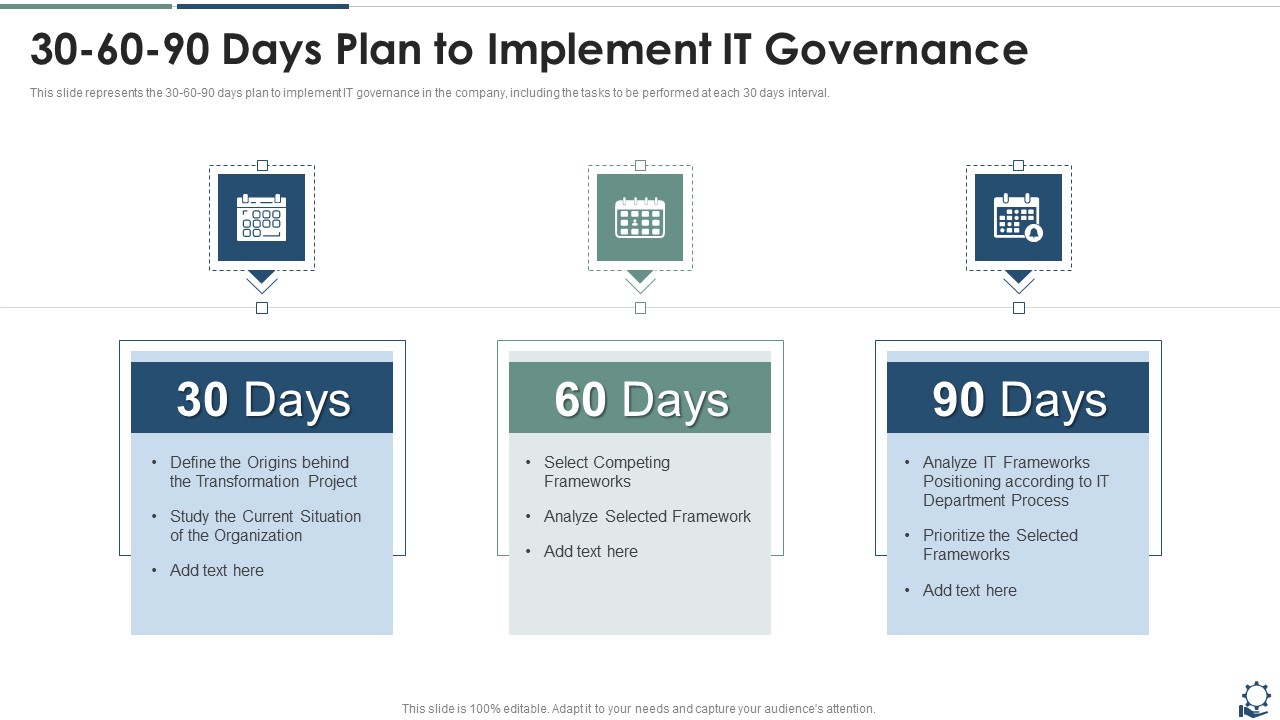 30-60-90 Days Plan to Implement IT Governance

This slide represents the 30-60-90 days plan to implement IT governance in the company, including the tasks to be performed at each 30 days interval.

30 Days

• Define the Origins behind the Transformation Project
• Study the Current Situation of the Organization
• Add text here

60 Days

• Select Competing Frameworks
• Analyze Selected Framework
• Add text here

90 Days

• Analyze IT Frameworks Positioning according to IT Department Process
• Prioritize the Selected Frameworks
• Add text here

This slide is 100% editable. Adapt it to your needs and capture your audience's attention.